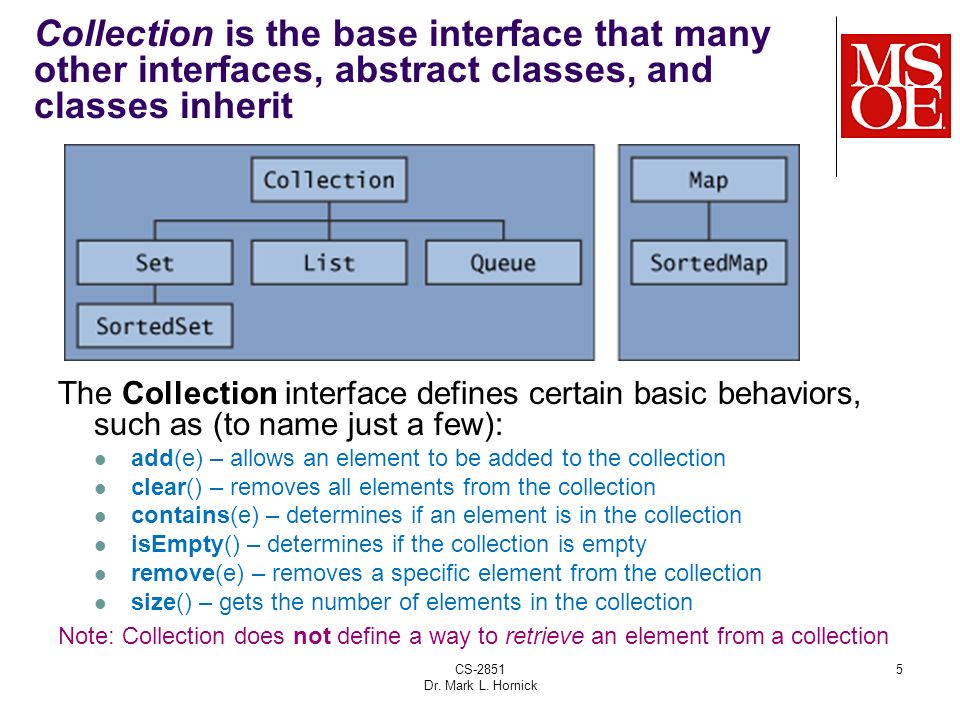 Collection is the base interface that many other interfaces, abstract classes, and classes inherit

MSOE

Collection

Set

List

Queue

SortedSet

Map

SortedMap

The Collection interface defines certain basic behaviors, such as (to name just a few):

- add(e) – allows an element to be added to the collection
- clear() – removes all elements from the collection
- contains(e) – determines if an element is in the collection
- isEmpty() – determines if the collection is empty
- remove(e) – removes a specific element from the collection
- size() – gets the number of elements in the collection

Note: Collection does not define a way to retrieve an element from a collection

CS-2851
Dr. Mark L. Hornick

5